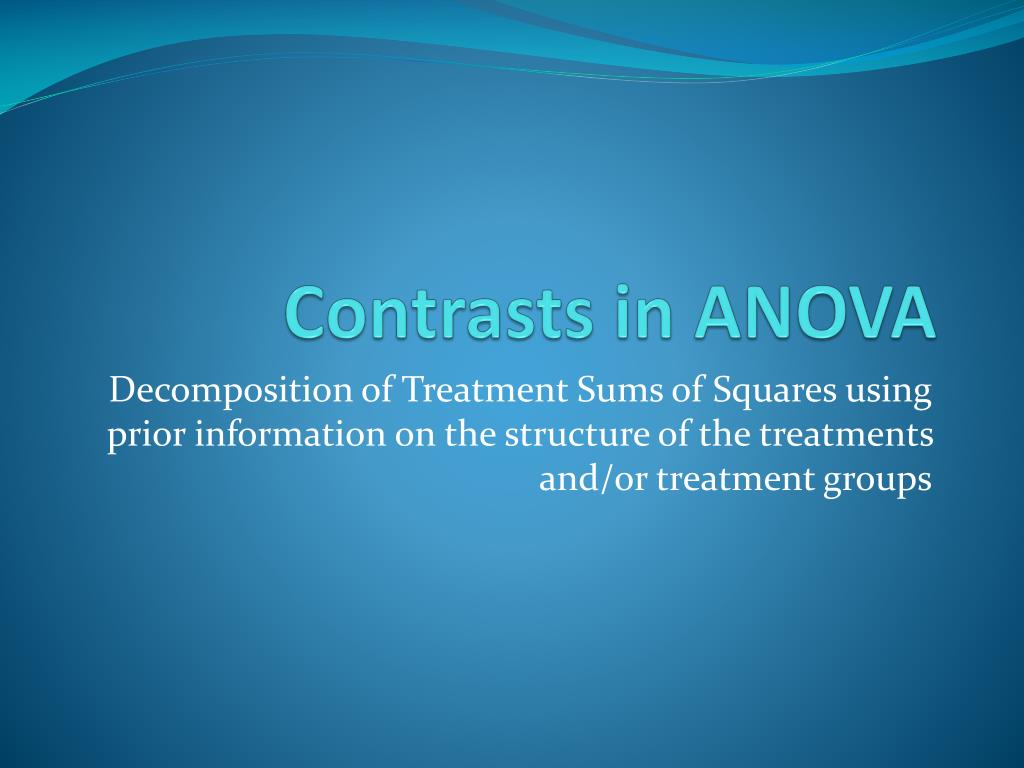 Contrasts in ANOVA

Decomposition of Treatment Sums of Squares using prior information on the structure of the treatments and/or treatment groups